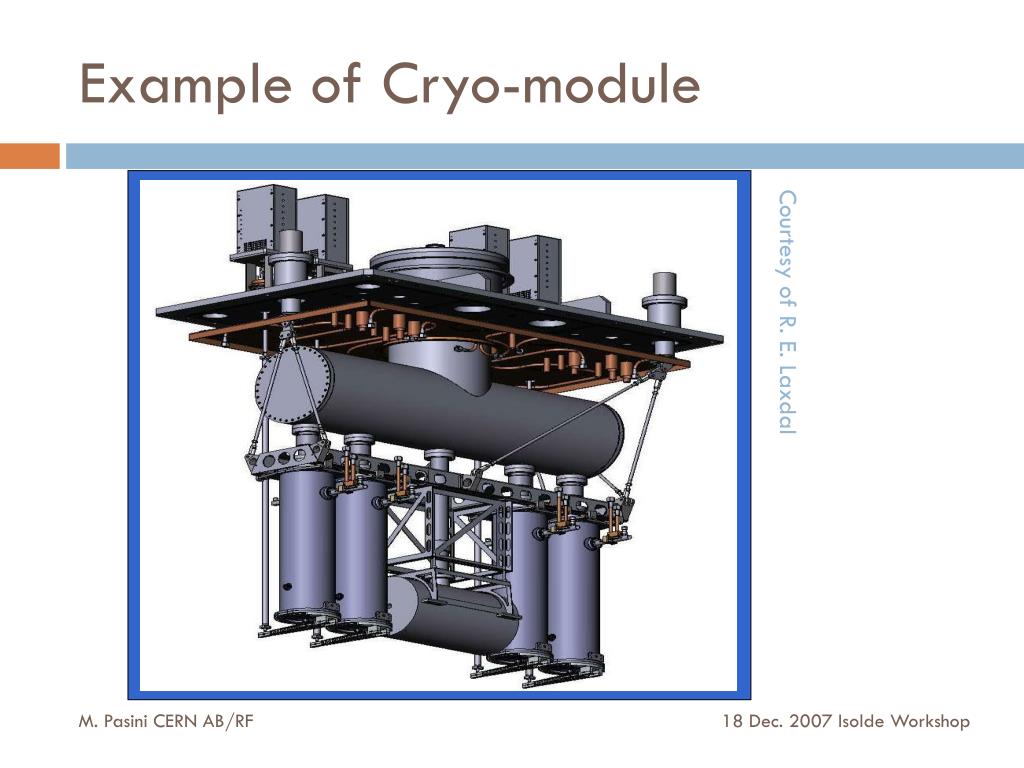 Example of Cryo-module

Courtesy of R. E. Laxdal

M. Pasini CERN AB/RF

18 Dec. 2007 Isolde Workshop